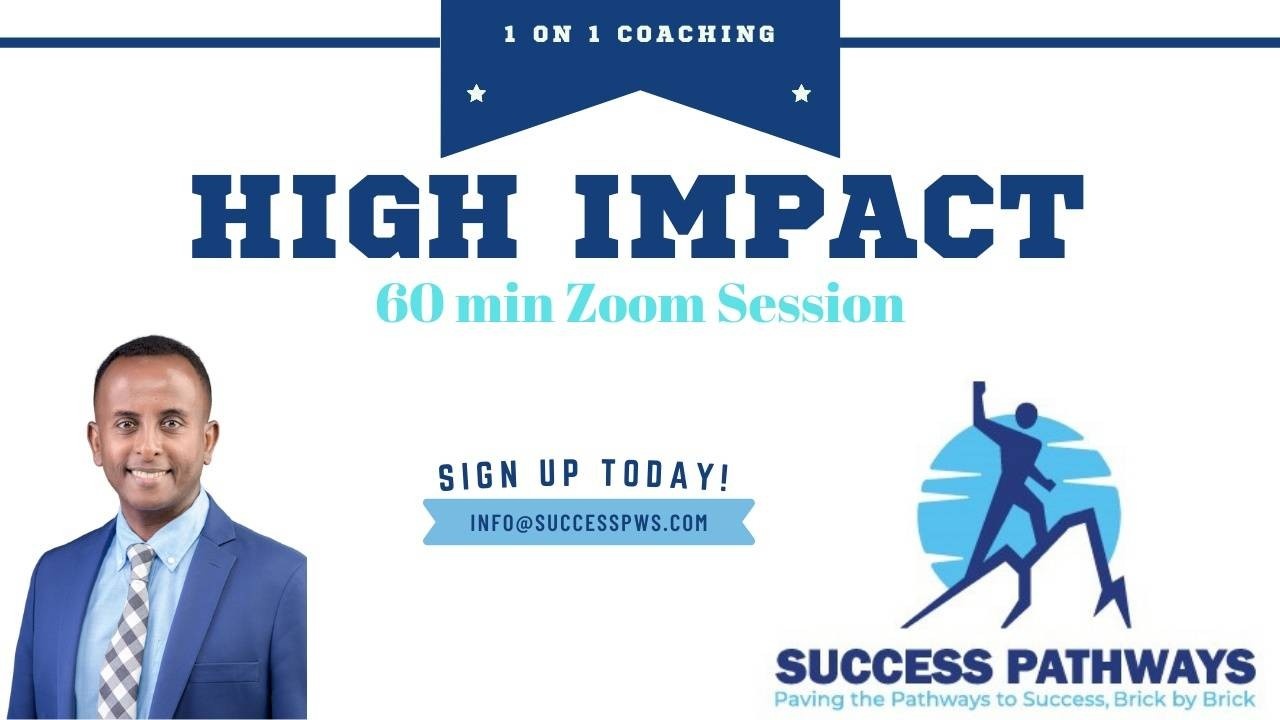 1 ON 1 COACHING

HIGH IMPACT

60 min Zoom Session

SIGN UP TODAY!

INFO@SUCCESSPWS.COM

SUCCESS PATHWAYS
Paving the Pathways to Success, Brick by Brick